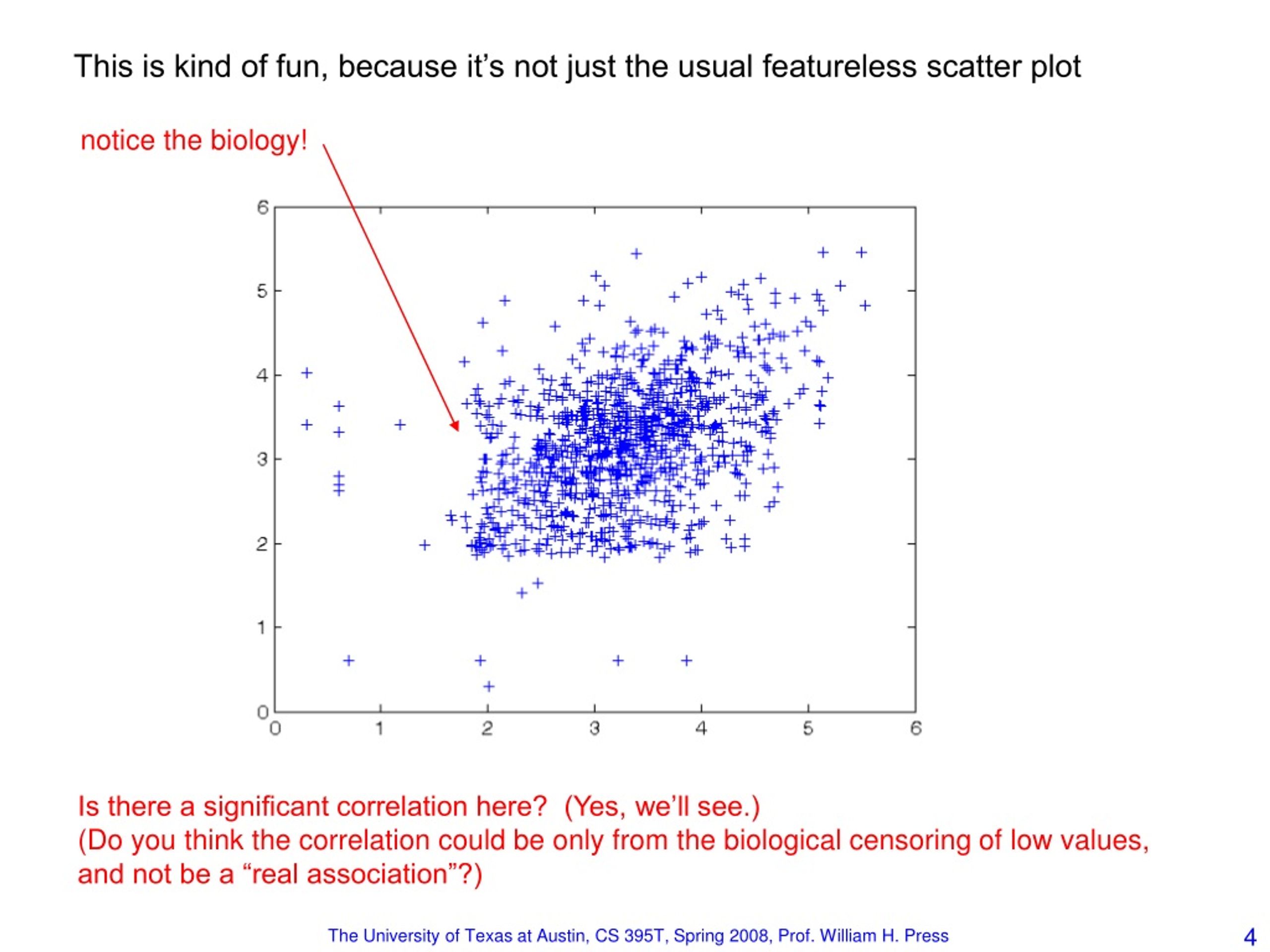 This is kind of fun, because it’s not just the usual featureless scatter plot

notice the biology!

6
5
4
3
2
1
0

0 1 2 3 4 5 6

Is there a significant correlation here? (Yes, we’ll see.)
(Do you think the correlation could be only from the biological censoring of low values, and not be a “real association”?)

The University of Texas at Austin, CS 395T, Spring 2008, Prof. William H. Press

4